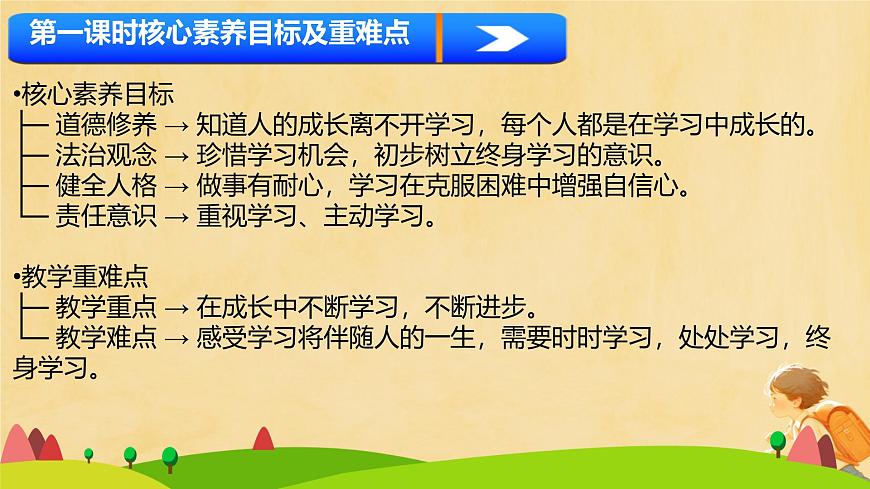 第一课时核心素养目标及重难点

•核心素养目标
├─ 道德修养 → 知道人的成长离不开学习，每个人都是在学习中成长的。
├─ 法治观念 → 珍惜学习机会，初步树立终身学习的意识。
├─ 健全人格 → 做事有耐心，学习在克服困难中增强自信心。
└─ 责任意识 → 重视学习、主动学习。

•教学重难点
├─ 教学重点 → 在成长中不断学习，不断进步。
└─ 教学难点 → 感受学习将伴随人的一生，需要时时学习，处处学习，终身学习。